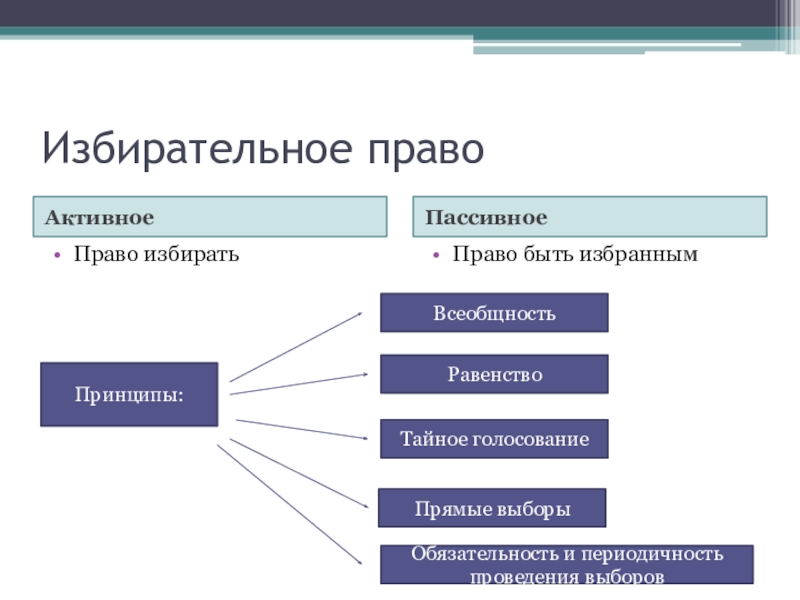 Избирательное право

Активное

• Право избирать

Пассивное

• Право быть избранным

Принципы:

Всеобщность

Равенство

Тайное голосование

Прямые выборы

Обязательность и периодичность проведения выборов